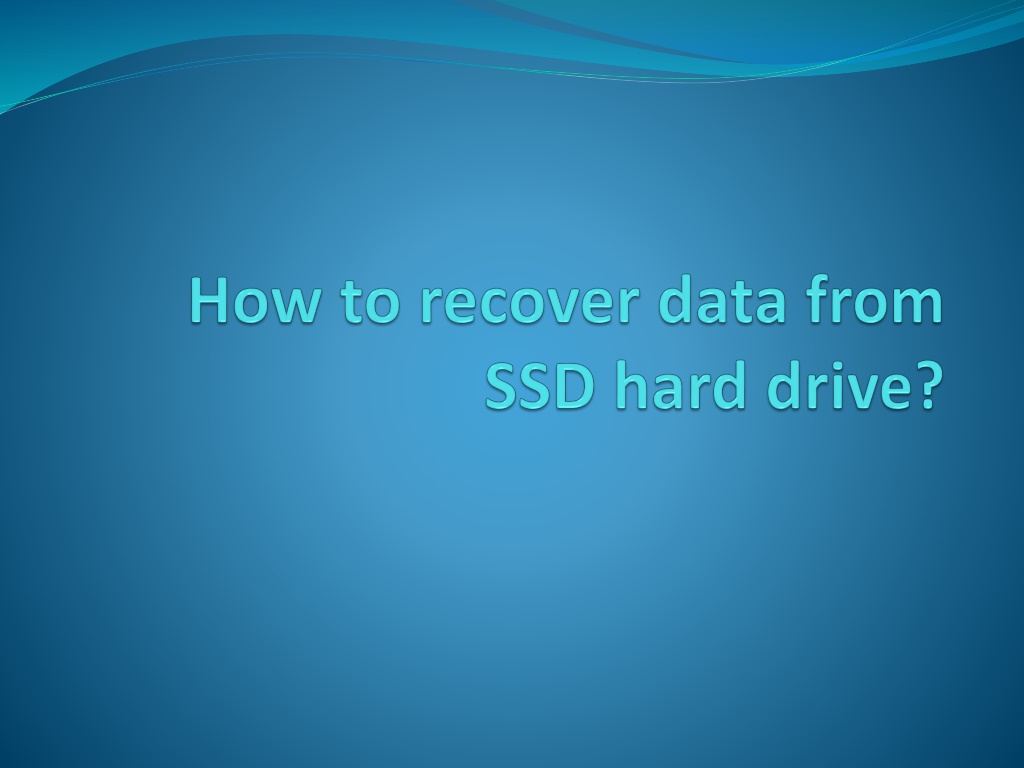 How to recover data from SSD hard drive?